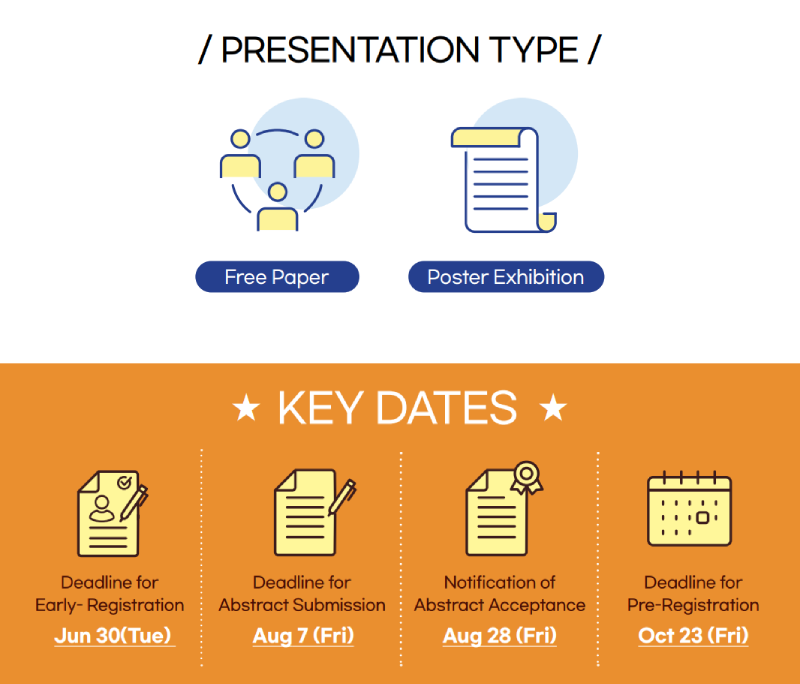 / PRESENTATION TYPE /

Free Paper

Poster Exhibition

★ KEY DATES ★

Deadline for Early- Registration
Jun 30(Tue)

Deadline for Abstract Submission
Aug 7 (Fri)

Notification of Abstract Acceptance
Aug 28 (Fri)

Deadline for Pre-Registration
Oct 23 (Fri)